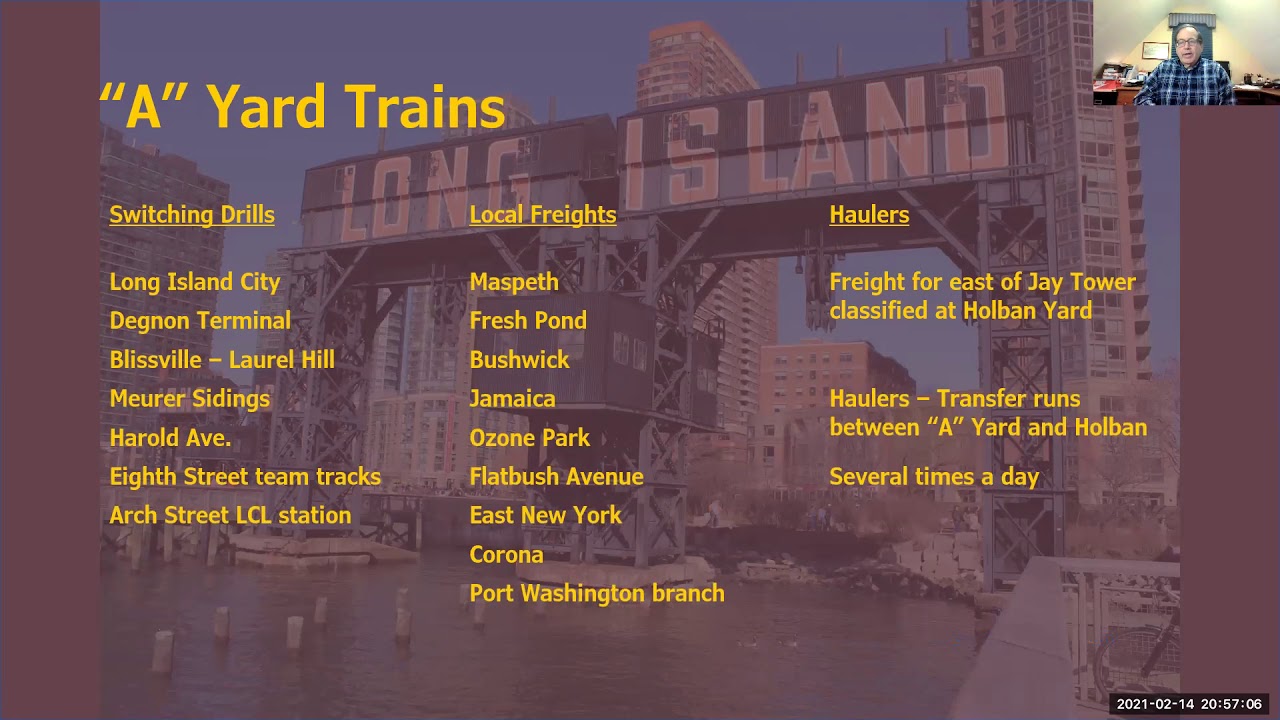 “A” Yard Trains

LONG ISLAND

Switching Drills

Long Island City
Degnon Terminal
Blissville – Laurel Hill
Meurer Sidings
Harold Ave.
Eighth Street team tracks
Arch Street LCL station

Local Freights

Maspeth
Fresh Pond
Bushwick
Jamaica
Ozone Park
Flatbush Avenue
East New York
Corona
Port Washington branch

Haulers

Freight for east of Jay Tower classified at Holban Yard

Haulers – Transfer runs between “A” Yard and Holban

Several times a day

2021-02-14 20:57:06